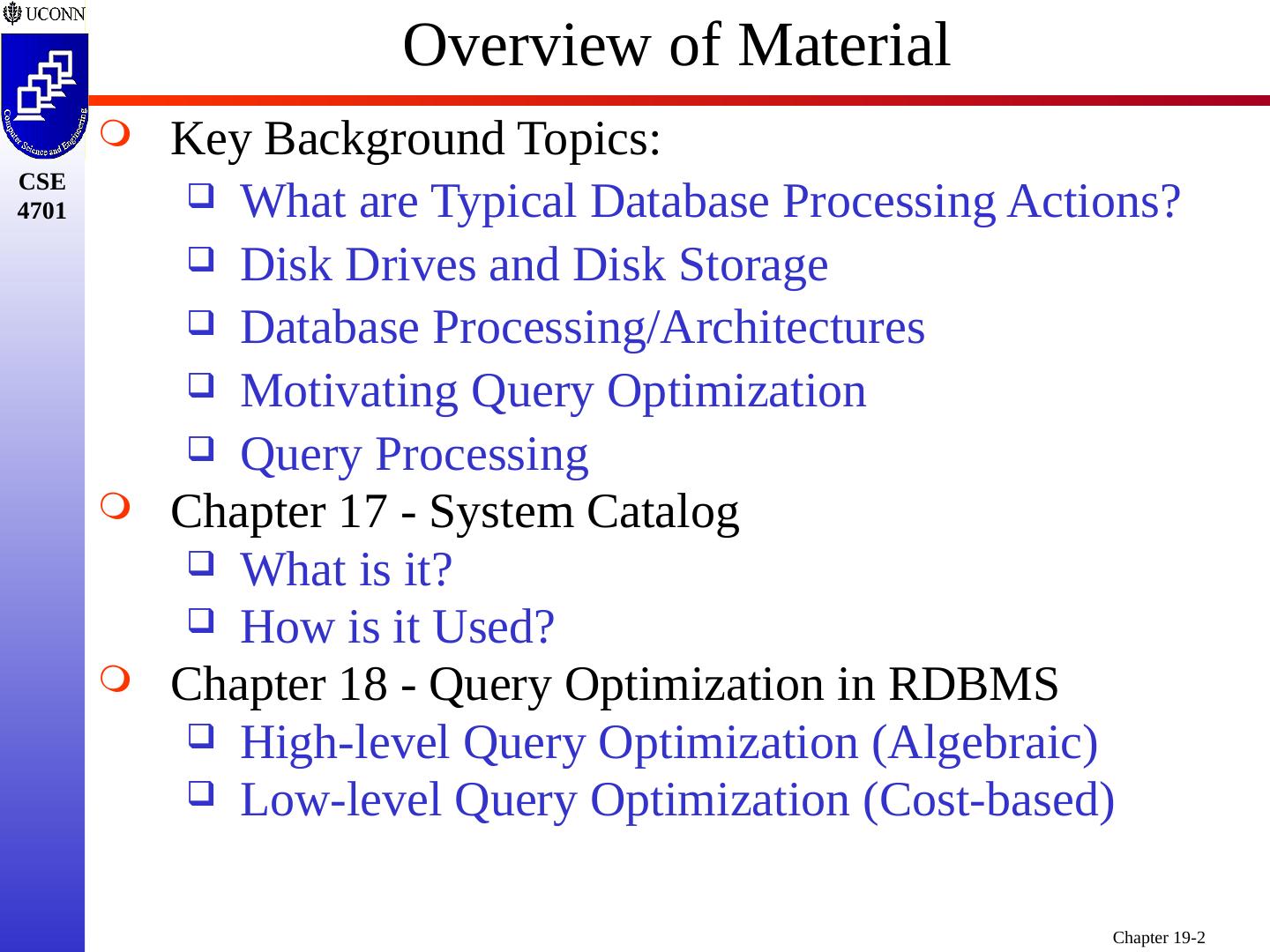 UCONN

Computer Science and Engineering

CSE 4701

Overview of Material

Key Background Topics:
What are Typical Database Processing Actions?
Disk Drives and Disk Storage
Database Processing/Architectures
Motivating Query Optimization
Query Processing

Chapter 17 - System Catalog
What is it?
How is it Used?

Chapter 18 - Query Optimization in RDBMS
High-level Query Optimization (Algebraic)
Low-level Query Optimization (Cost-based)

Chapter 19-2